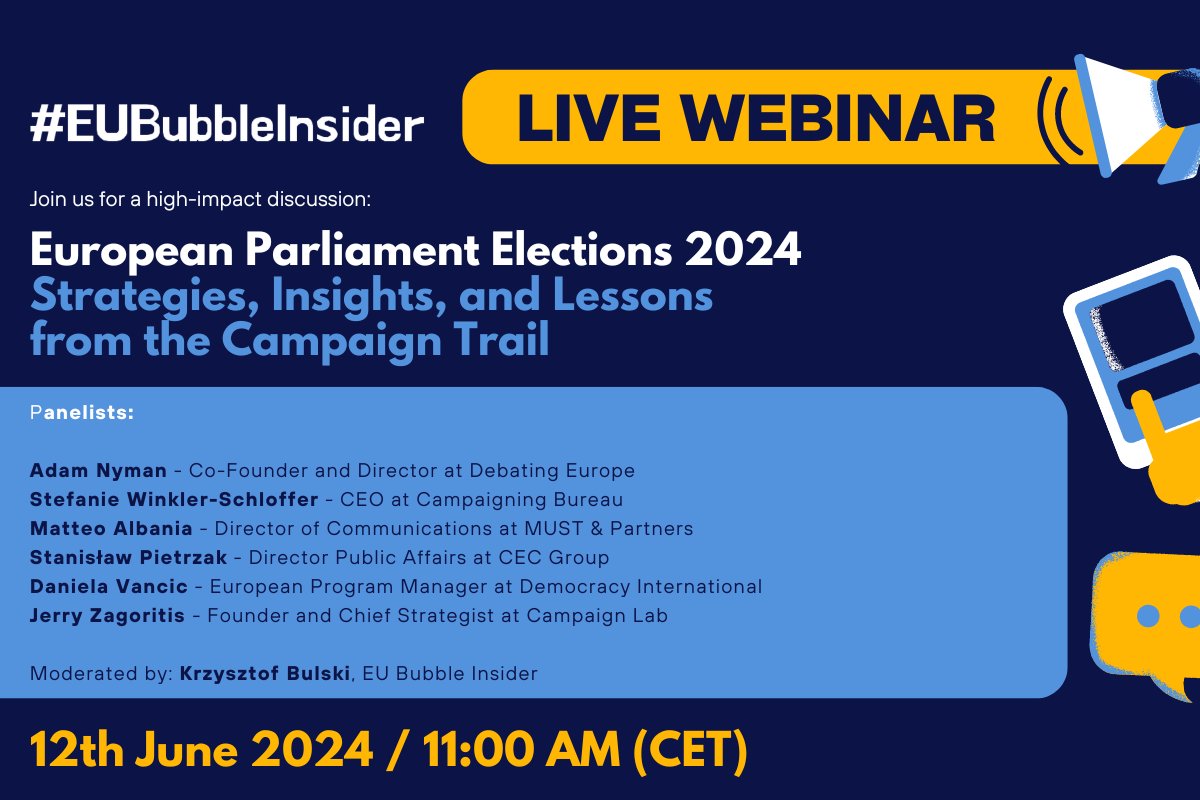 #EUBubbleInsider

LIVE WEBINAR

Join us for a high-impact discussion:

European Parliament Elections 2024
Strategies, Insights, and Lessons from the Campaign Trail

Panelists:

Adam Nyman - Co-Founder and Director at Debating Europe
Stefanie Winkler-Schloffer - CEO at Campaigning Bureau
Matteo Albania - Director of Communications at MUST & Partners
Stanisław Pietrzak - Director Public Affairs at CEC Group
Daniela Vancic - European Program Manager at Democracy International
Jerry Zagoritis - Founder and Chief Strategist at Campaign Lab

Moderated by: Krzysztof Bulski, EU Bubble Insider

12th June 2024 / 11:00 AM (CET)